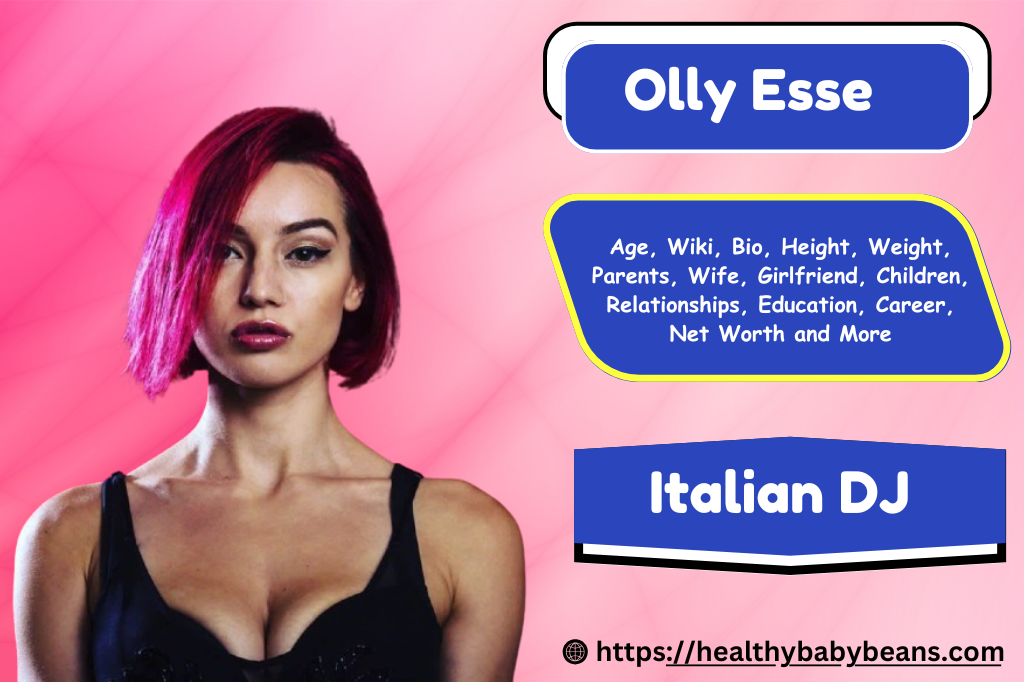 Olly Esse

Age, Wiki, Bio, Height, Weight, Parents, Wife, Girlfriend, Children, Relationships, Education, Career, Net Worth and More

Italian DJ

https://healthybabybeans.com